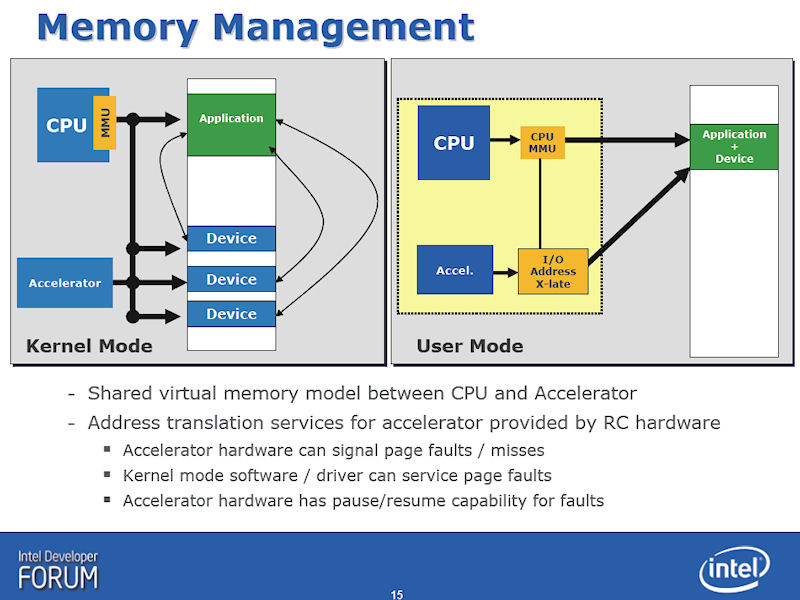 Memory Management

CPU
MMU
Application
Device
Accelerator
Device
Device
Kernel Mode

CPU
CPU MMU
Application + Device
Accel.
I/O Address X-late
User Mode

- Shared virtual memory model between CPU and Accelerator
- Address translation services for accelerator provided by RC hardware
 ▪ Accelerator hardware can signal page faults / misses
 ▪ Kernel mode software / driver can service page faults
 ▪ Accelerator hardware has pause/resume capability for faults

Intel Developer FORUM
15
intel